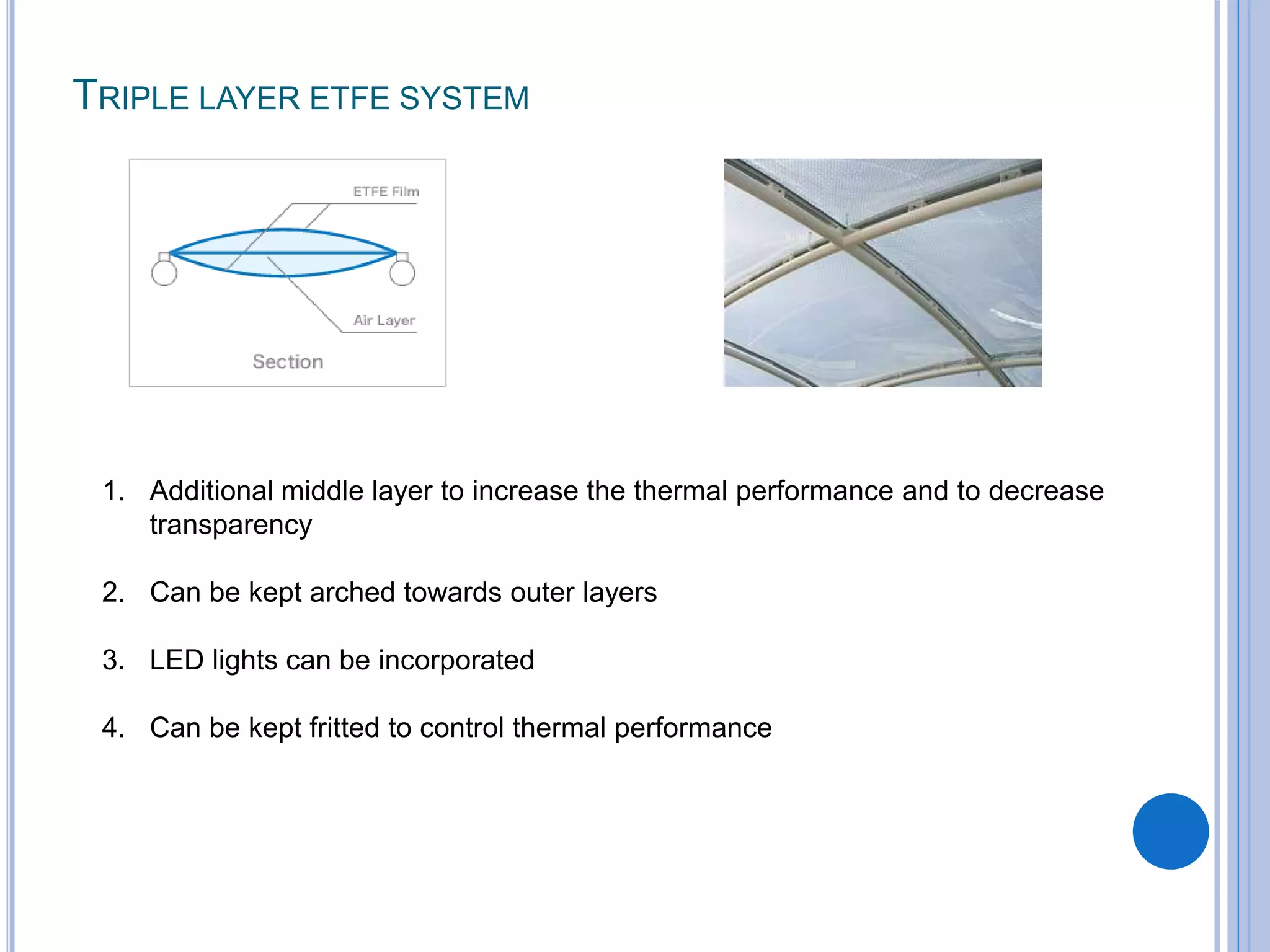 TRIPLE LAYER ETFE SYSTEM

ETFE Film

Air Layer

Section

1. Additional middle layer to increase the thermal performance and to decrease transparency

2. Can be kept arched towards outer layers

3. LED lights can be incorporated

4. Can be kept fritted to control thermal performance